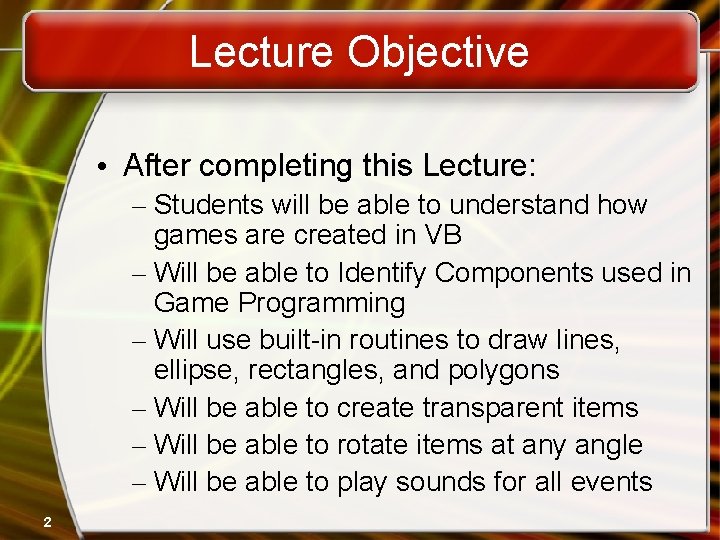 Lecture Objective

• After completing this Lecture:
– Students will be able to understand how games are created in VB
– Will be able to Identify Components used in Game Programming
– Will use built-in routines to draw lines, ellipse, rectangles, and polygons
– Will be able to create transparent items
– Will be able to rotate items at any angle
– Will be able to play sounds for all events

2